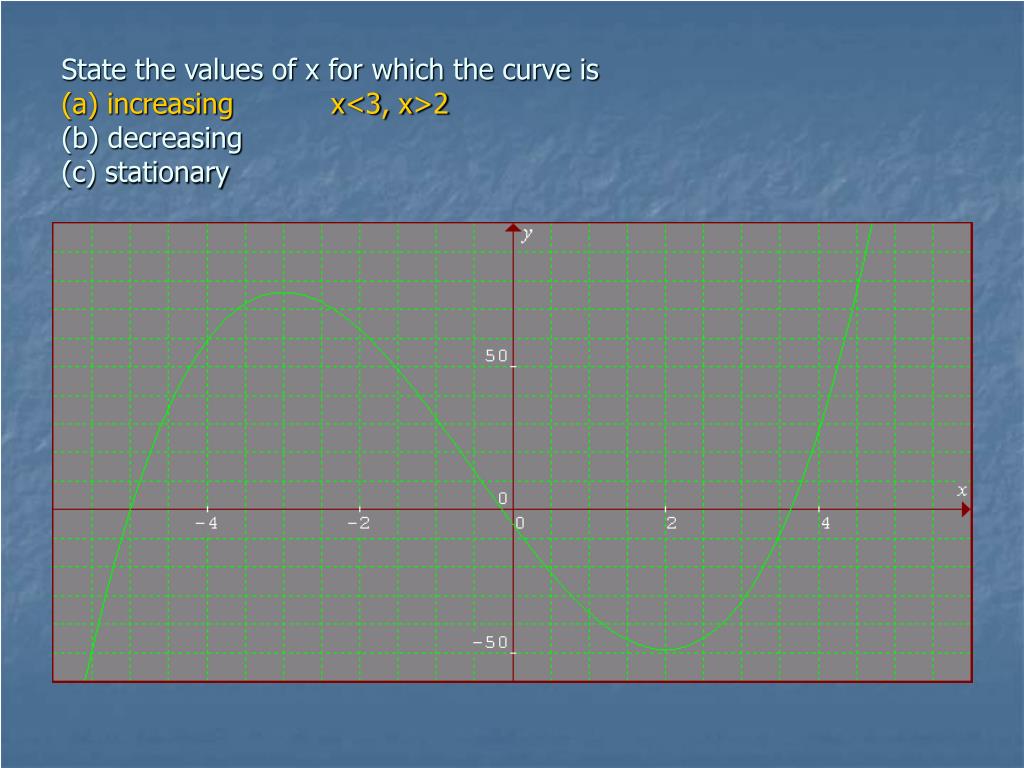 State the values of x for which the curve is
(a) increasing x<3, x>2
(b) decreasing
(c) stationary

$y$
50
0
$x$
−4
−2
0
2
4
−50